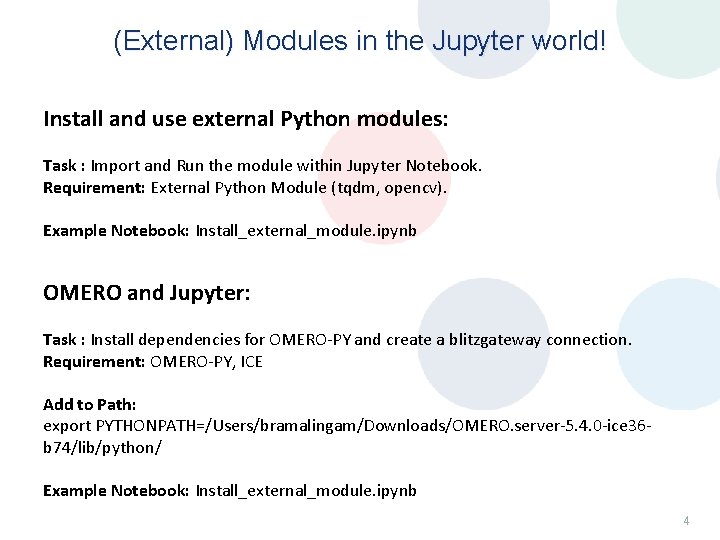 (External) Modules in the Jupyter world!

Install and use external Python modules:

Task : Import and Run the module within Jupyter Notebook.
Requirement: External Python Module (tqdm, opencv).

Example Notebook: Install_external_module.ipynb

OMERO and Jupyter:

Task : Install dependencies for OMERO-PY and create a blitzgateway connection.
Requirement: OMERO-PY, ICE

Add to Path:
export PYTHONPATH=/Users/bramalingam/Downloads/OMERO.server-5.4.0-ice36-b74/lib/python/

Example Notebook: Install_external_module.ipynb

4